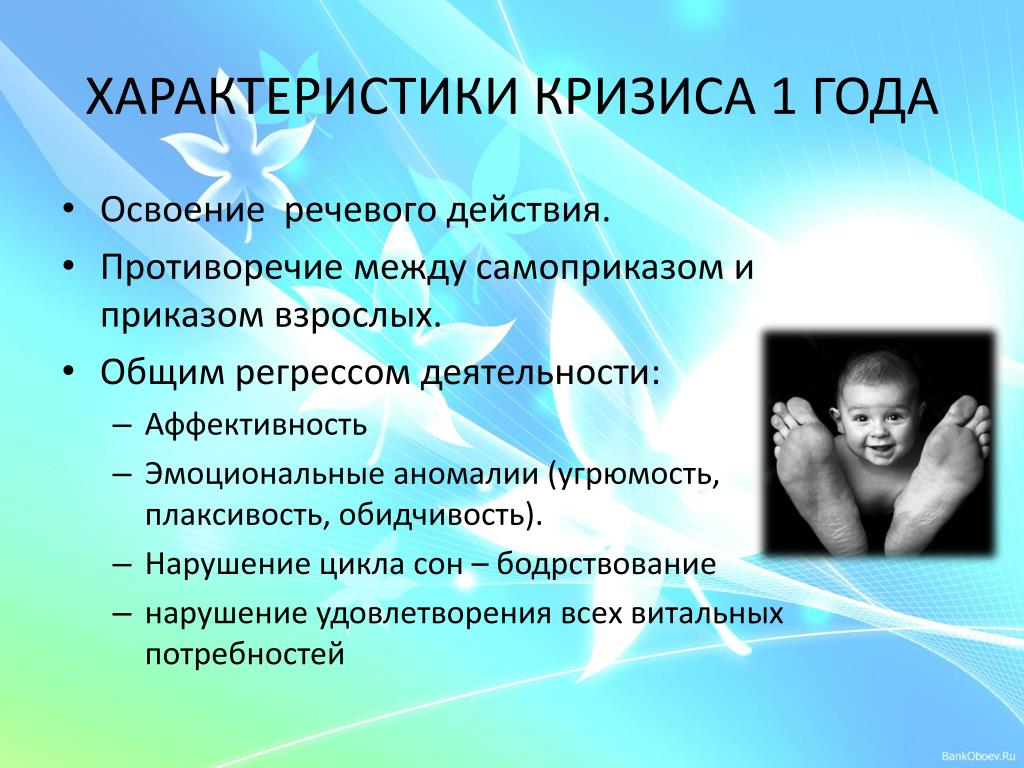 ХАРАКТЕРИСТИКИ КРИЗИСА 1 ГОДА

• Освоение  речевого действия.
• Противоречие между самоприказом и приказом взрослых.
• Общим регрессом деятельности:
– Аффективность
– Эмоциональные аномалии (угрюмость, плаксивость, обидчивость).
– Нарушение цикла сон – бодрствование
– нарушение удовлетворения всех витальных потребностей

BankOboev.Ru